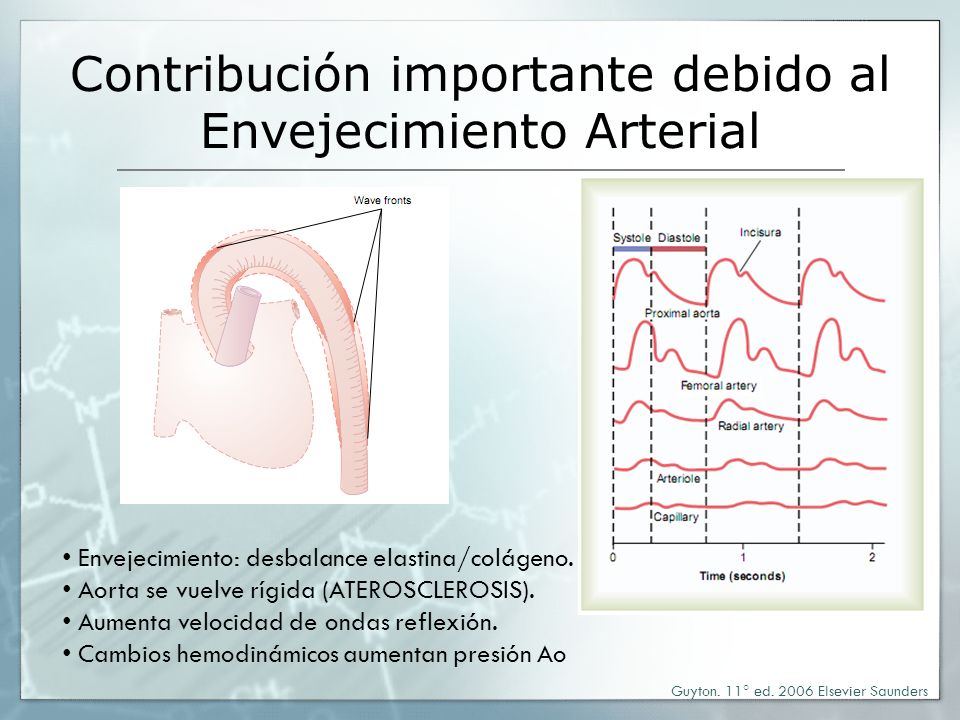 Contribución importante debido al Envejecimiento Arterial

Wave fronts

Systole Diastole

Incisura

Proximal aorta

Femoral artery

Radial artery

Arteriole

Capillary

0 1 2

Time (seconds)

• Envejecimiento: desbalance elastina/colágeno.
• Aorta se vuelve rígida (ATEROSCLEROSIS).
• Aumenta velocidad de ondas reflexión.
• Cambios hemodinámicos aumentan presión Ao

Guyton. 11° ed. 2006 Elsevier Saunders